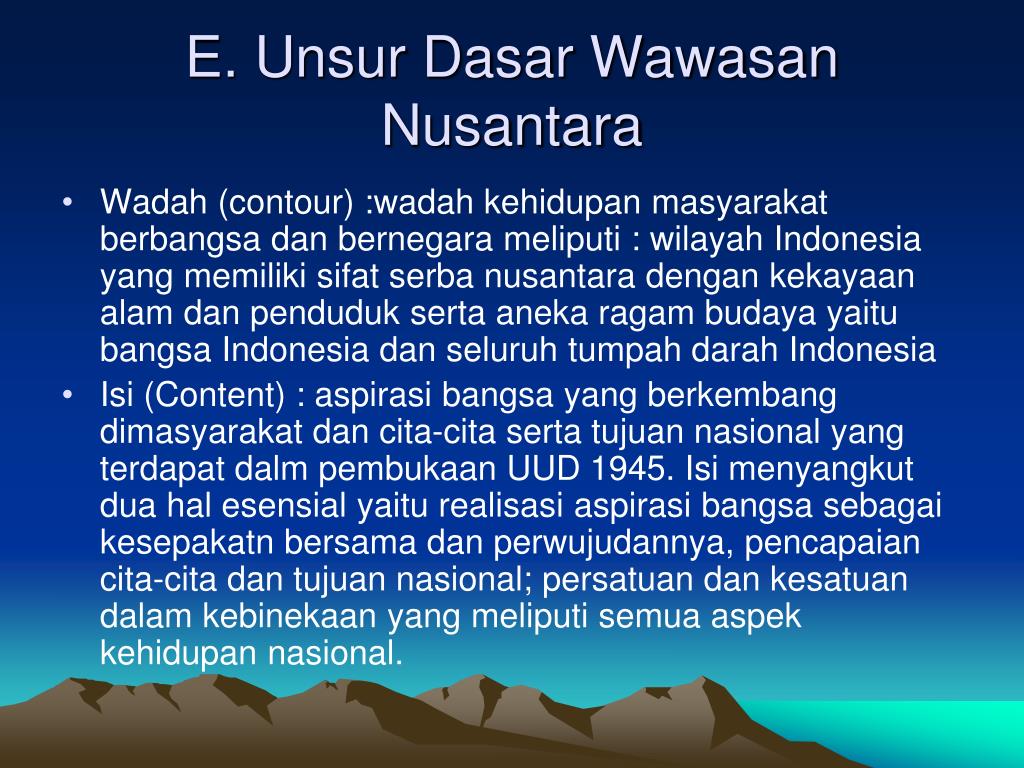 E. Unsur Dasar Wawasan Nusantara

• Wadah (contour) :wadah kehidupan masyarakat berbangsa dan bernegara meliputi : wilayah Indonesia yang memiliki sifat serba nusantara dengan kekayaan alam dan penduduk serta aneka ragam budaya yaitu bangsa Indonesia dan seluruh tumpah darah Indonesia

• Isi (Content) : aspirasi bangsa yang berkembang dimasyarakat dan cita-cita serta tujuan nasional yang terdapat dalm pembukaan UUD 1945. Isi menyangkut dua hal esensial yaitu realisasi aspirasi bangsa sebagai kesepakatn bersama dan perwujudannya, pencapaian cita-cita dan tujuan nasional; persatuan dan kesatuan dalam kebinekaan yang meliputi semua aspek kehidupan nasional.